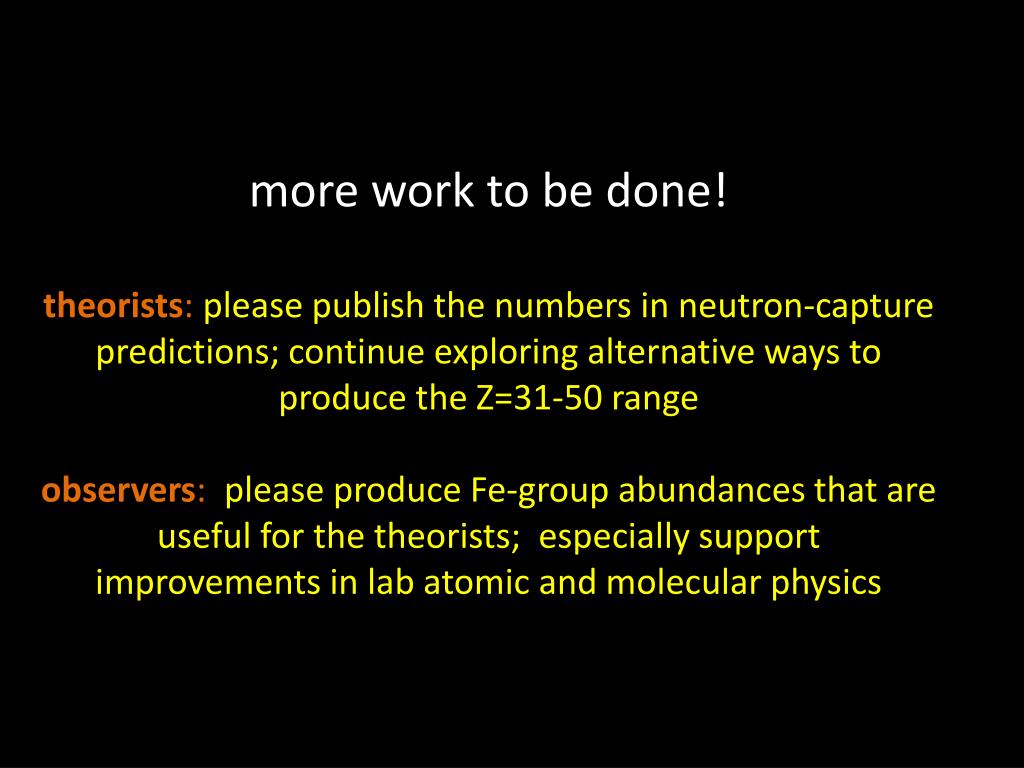 more work to be done!

theorists: please publish the numbers in neutron-capture predictions; continue exploring alternative ways to produce the Z=31-50 range

observers: please produce Fe-group abundances that are useful for the theorists; especially support improvements in lab atomic and molecular physics